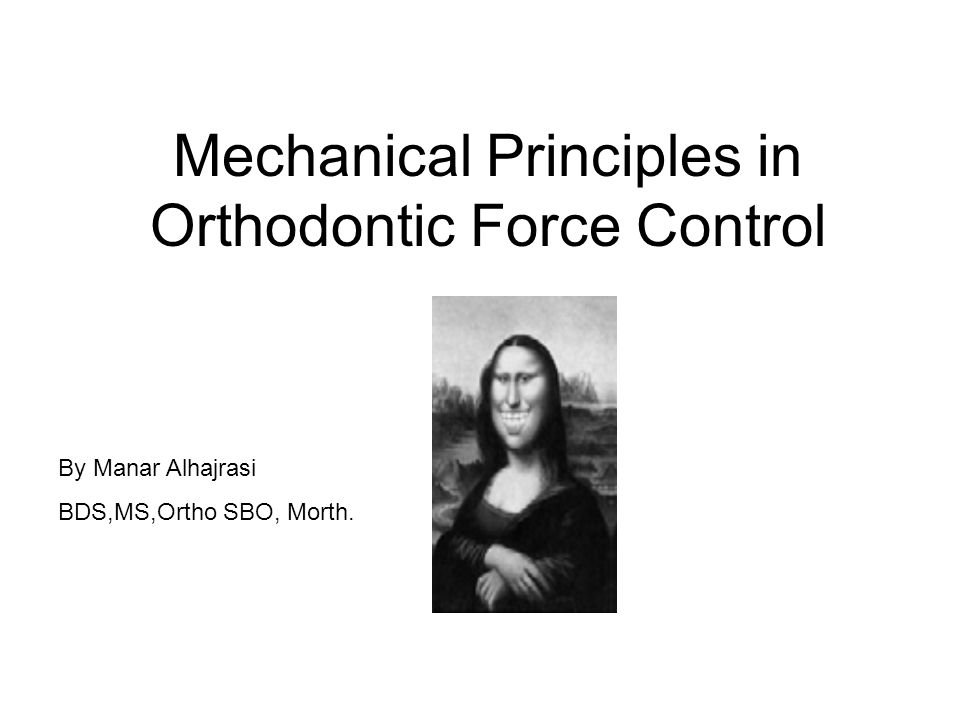 Mechanical Principles in Orthodontic Force Control

By Manar Alhajrasi

BDS,MS,Ortho SBO, Morth.